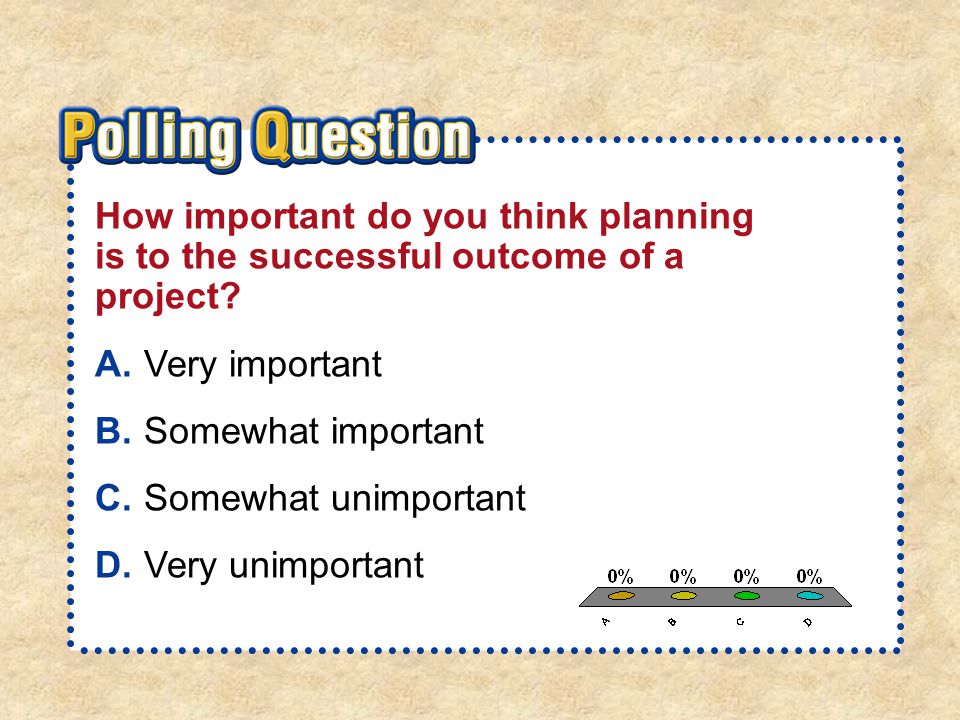 Polling Question

How important do you think planning is to the successful outcome of a project?

A. Very important

B. Somewhat important

C. Somewhat unimportant

D. Very unimportant

0% 0% 0% 0%

A B C D